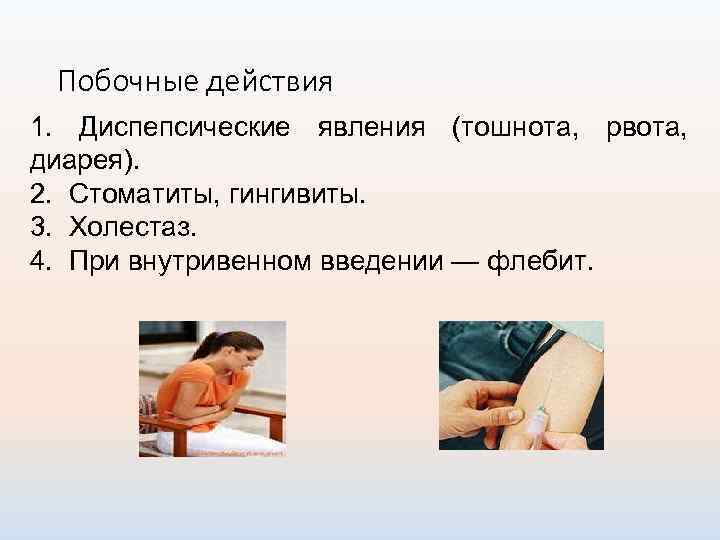 Побочные действия

1. Диспепсические явления (тошнота, рвота, диарея).
2. Стоматиты, гингивиты.
3. Холестаз.
4. При внутривенном введении — флебит.